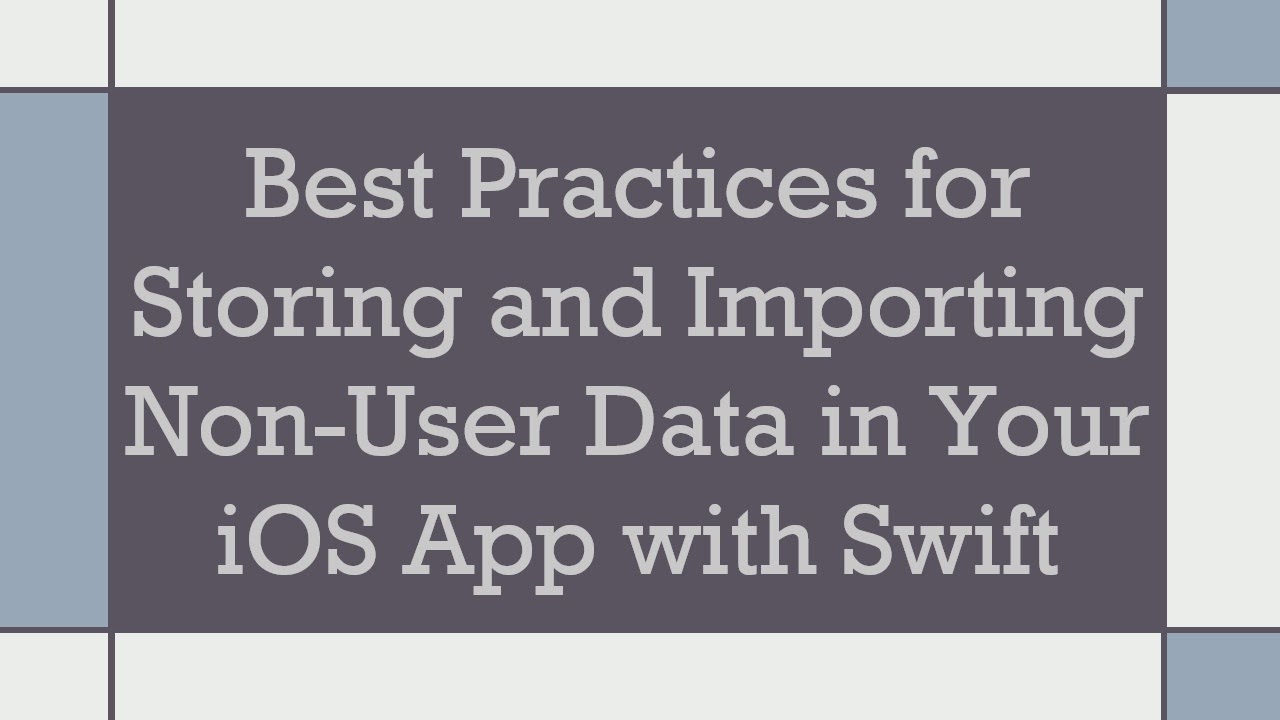 Best Practices for Storing and Importing Non-User Data in Your iOS App with Swift